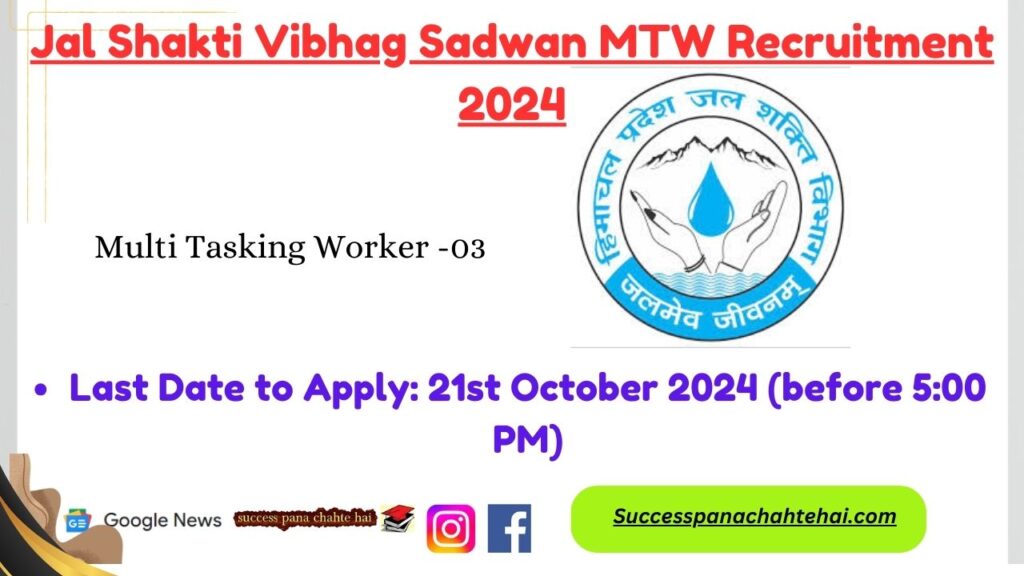 Jal Shakti Vibhag Sadwan MTW Recruitment 2024

हिमाचल प्रदेश जल शक्ति विभाग
जलमेव जीवनम्

Multi Tasking Worker -03

• Last Date to Apply: 21st October 2024 (before 5:00 PM)

Google News

success pana chahte hai

Successpanachahtehai.com